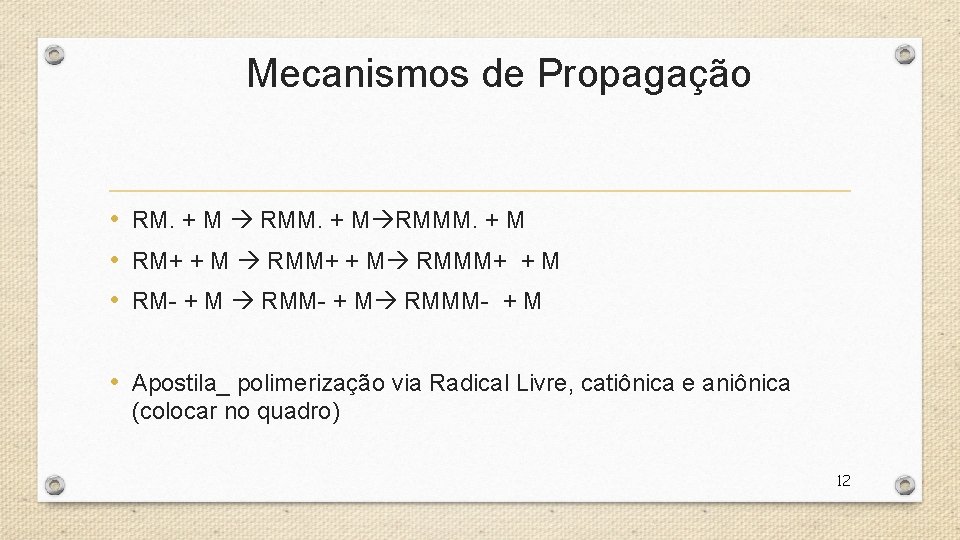 Mecanismos de Propagação

• RM. + M → RMM. + M→RMMM. + M
• RM+ + M → RMM+ + M→ RMMM+ + M
• RM- + M → RMM- + M→ RMMM- + M

• Apostila_ polimerização via Radical Livre, catiônica e aniônica (colocar no quadro)

12